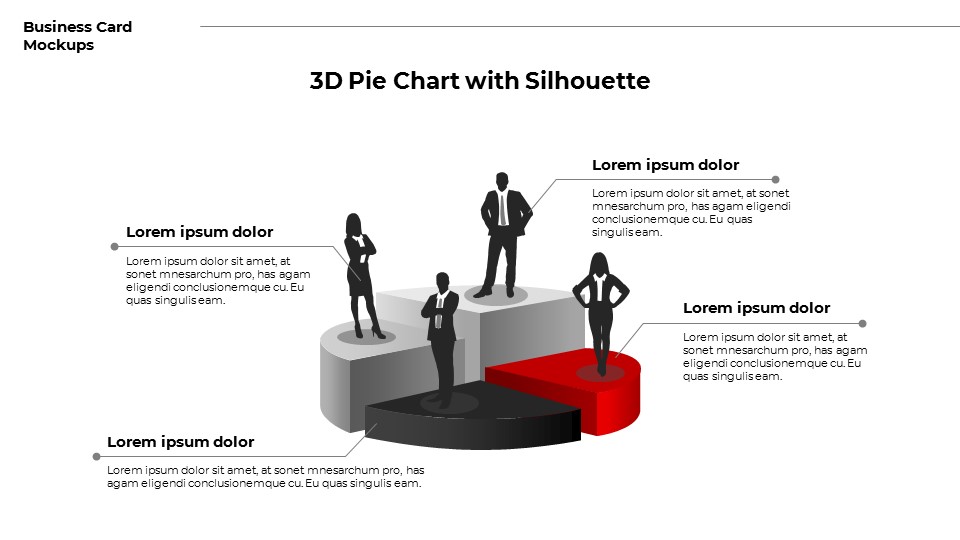 Business Card Mockups

3D Pie Chart with Silhouette

Lorem ipsum dolor

Lorem ipsum dolor sit amet, at sonet mnesarchum pro, has agam eligendi conclusionemque cu. Eu quas singulis eam.

Lorem ipsum dolor

Lorem ipsum dolor sit amet, at sonet mnesarchum pro, has agam eligendi conclusionemque cu. Eu quas singulis eam.

Lorem ipsum dolor

Lorem ipsum dolor sit amet, at sonet mnesarchum pro, has agam eligendi conclusionemque cu. Eu quas singulis eam.

Lorem ipsum dolor

Lorem ipsum dolor sit amet, at sonet mnesarchum pro, has agam eligendi conclusionemque cu. Eu quas singulis eam.